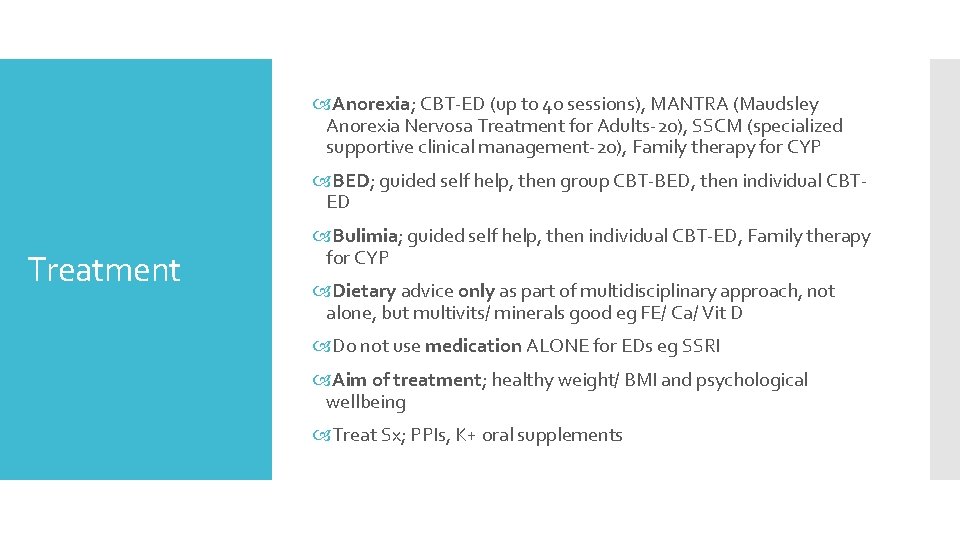 Treatment

Anorexia; CBT-ED (up to 40 sessions), MANTRA (Maudsley Anorexia Nervosa Treatment for Adults-20), SSCM (specialized supportive clinical management-20), Family therapy for CYP

BED; guided self help, then group CBT-BED, then individual CBT-ED

Bulimia; guided self help, then individual CBT-ED, Family therapy for CYP

Dietary advice only as part of multidisciplinary approach, not alone, but multivits/ minerals good eg FE/ Ca/ Vit D

Do not use medication ALONE for EDs eg SSRI

Aim of treatment; healthy weight/ BMI and psychological wellbeing

Treat Sx; PPIs, K+ oral supplements